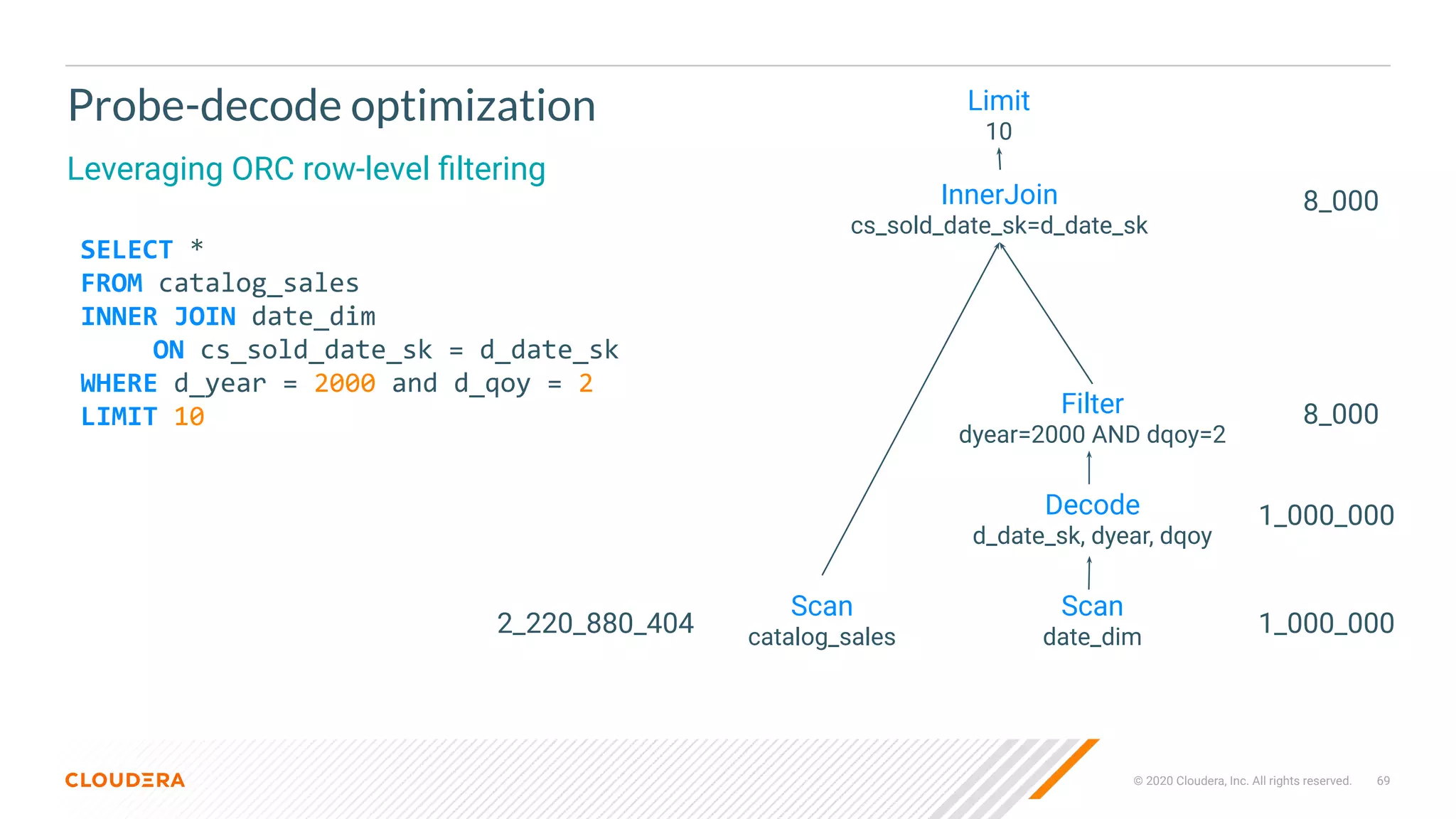 Probe-decode optimization

Leveraging ORC row-level filtering

SELECT *
FROM catalog_sales
INNER JOIN date_dim
ON cs_sold_date_sk = d_date_sk
WHERE d_year = 2000 and d_qoy = 2
LIMIT 10

Limit
10

InnerJoin
cs_sold_date_sk=d_date_sk

8_000

Filter
dyear=2000 AND dqoy=2

8_000

Decode
d_date_sk, dyear, dqoy

1_000_000

2_220_880_404

Scan
catalog_sales

Scan
date_dim

1_000_000

CLOUDERA

© 2020 Cloudera, Inc. All rights reserved. 69